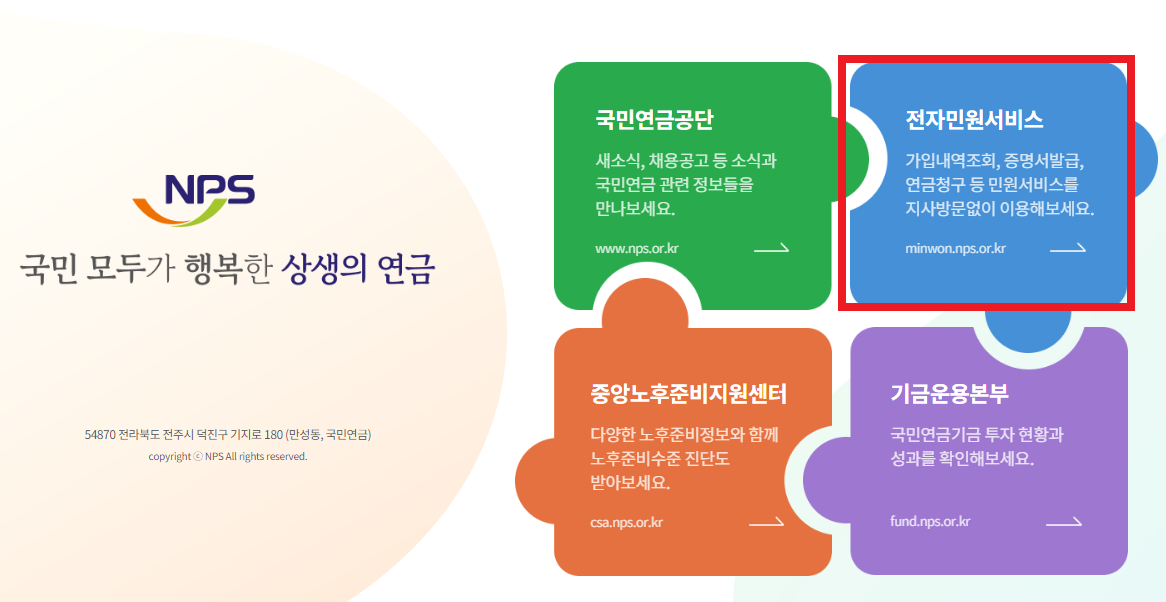 NPS

국민 모두가 행복한 상생의 연금

54870 전라북도 전주시 덕진구 기지로 180 (만성동, 국민연금)
copyright ⓒ NPS All rights reserved.

국민연금공단

새소식, 채용공고 등 소식과 국민연금 관련 정보들을 만나보세요.

www.nps.or.kr

전자민원서비스

가입내역조회, 증명서발급, 연금청구 등 민원서비스를 지사방문없이 이용해보세요.

minwon.nps.or.kr

중앙노후준비지원센터

다양한 노후준비정보와 함께 노후준비수준 진단도 받아보세요.

csa.nps.or.kr

기금운용본부

국민연금기금 투자 현황과 성과를 확인해보세요.

fund.nps.or.kr